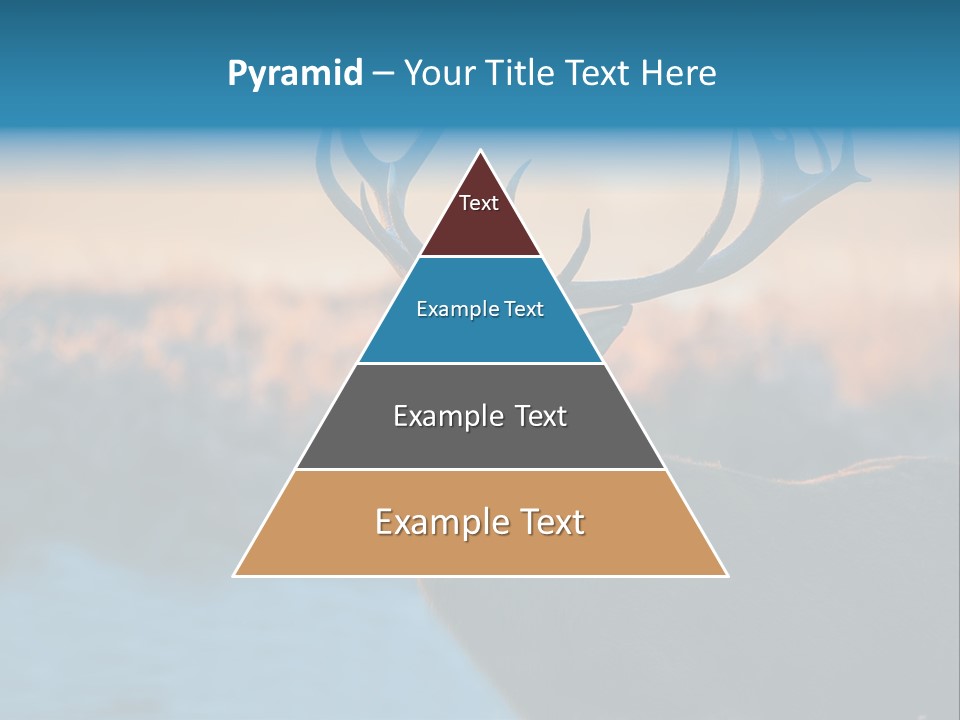 Pyramid – Your Title Text Here

Text

Example Text

Example Text

Example Text